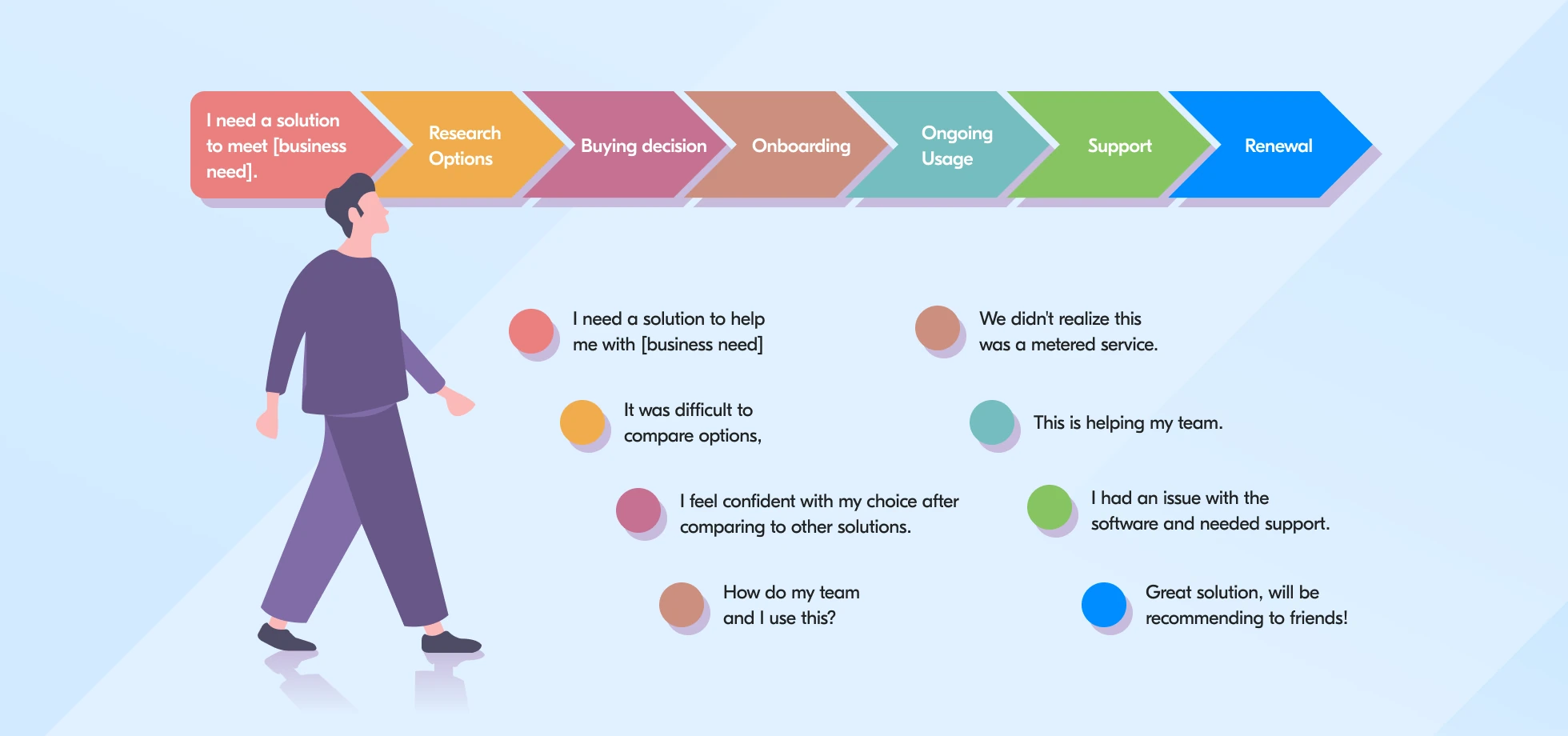 I need a solution to meet [business need].

Research Options

Buying decision

Onboarding

Ongoing Usage

Support

Renewal

I need a solution to help me with [business need]

It was difficult to compare options,

I feel confident with my choice after comparing to other solutions.

How do my team and I use this?

We didn't realize this was a metered service.

This is helping my team.

I had an issue with the software and needed support.

Great solution, will be recommending to friends!